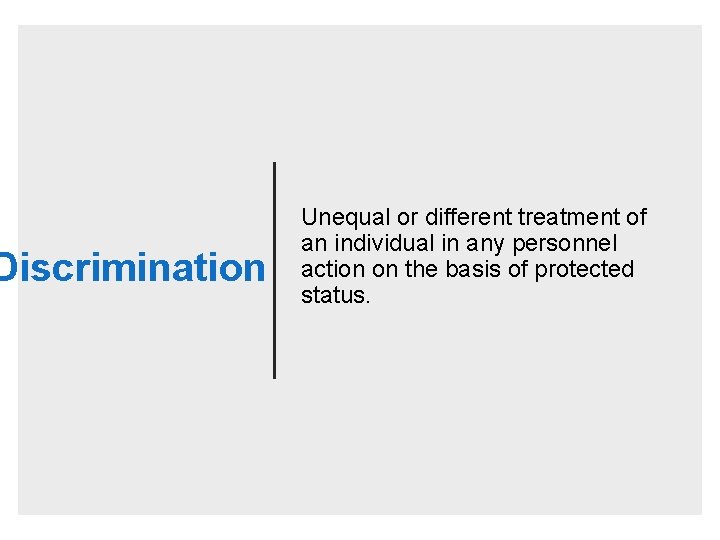 Discrimination

Unequal or different treatment of an individual in any personnel action on the basis of protected status.